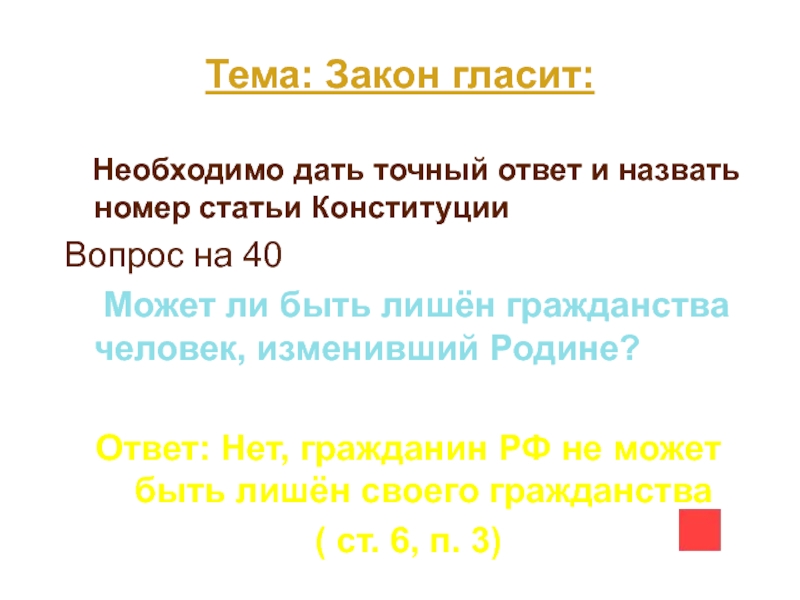 Тема: Закон гласит:

Необходимо дать точный ответ и назвать номер статьи Конституции

Вопрос на 40

Может ли быть лишён гражданства человек, изменивший Родине?

Ответ: Нет, гражданин РФ не может быть лишён своего гражданства

( ст. 6, п. 3)